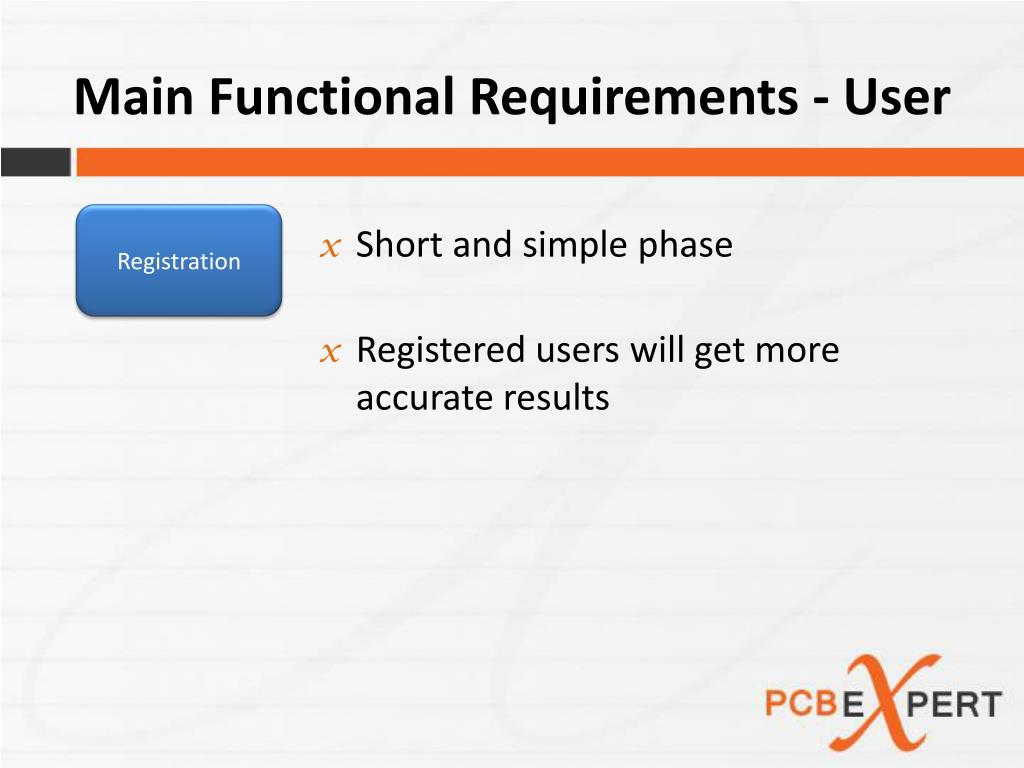 Main Functional Requirements - User

Registration

$x$ Short and simple phase

$x$ Registered users will get more accurate results

PCBEXPERT